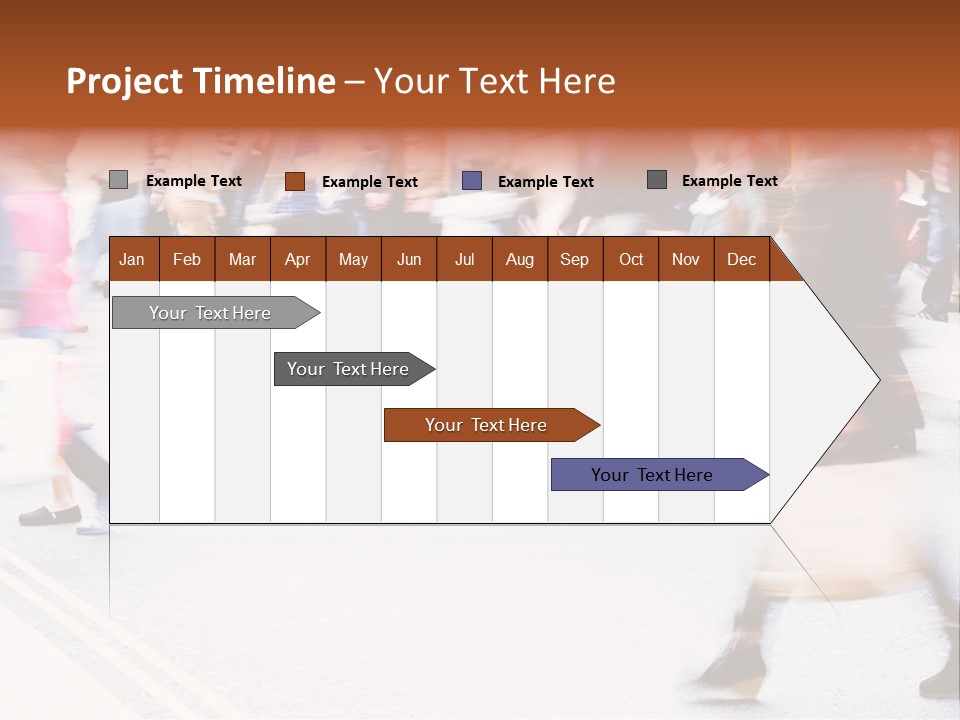 Project Timeline – Your Text Here

Example Text
Example Text
Example Text
Example Text

| Jan | Feb | Mar | Apr | May | Jun | Jul | Aug | Sep | Oct | Nov | Dec |
|---|---|---|---|---|---|---|---|---|---|---|---|

Your Text Here
Your Text Here
Your Text Here
Your Text Here